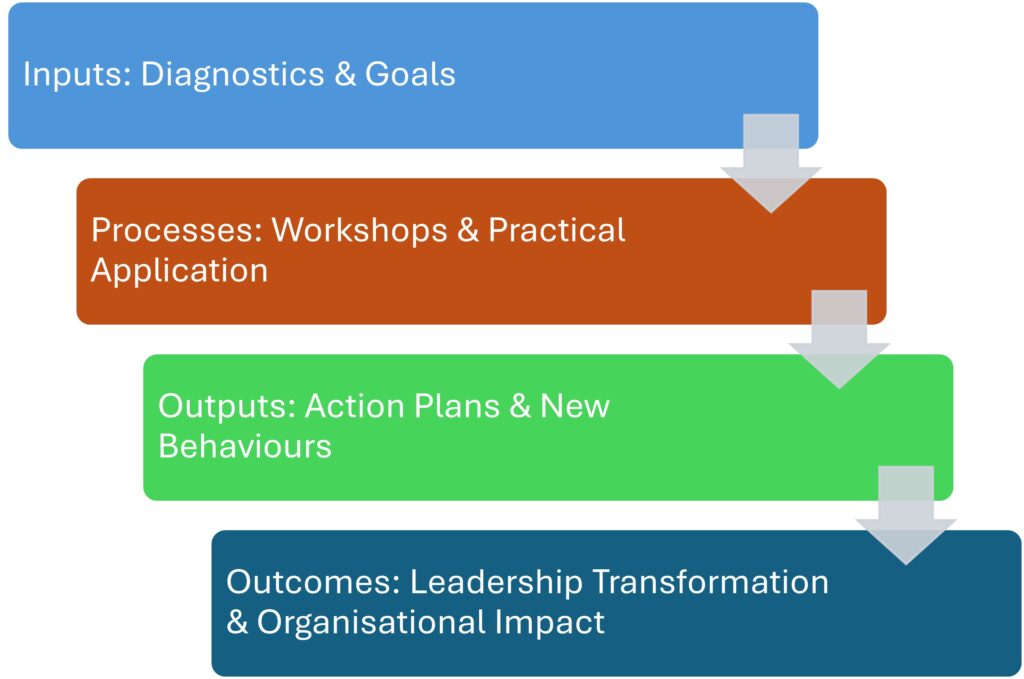 Inputs: Diagnostics & Goals

Processes: Workshops & Practical Application

Outputs: Action Plans & New Behaviours

Outcomes: Leadership Transformation & Organisational Impact